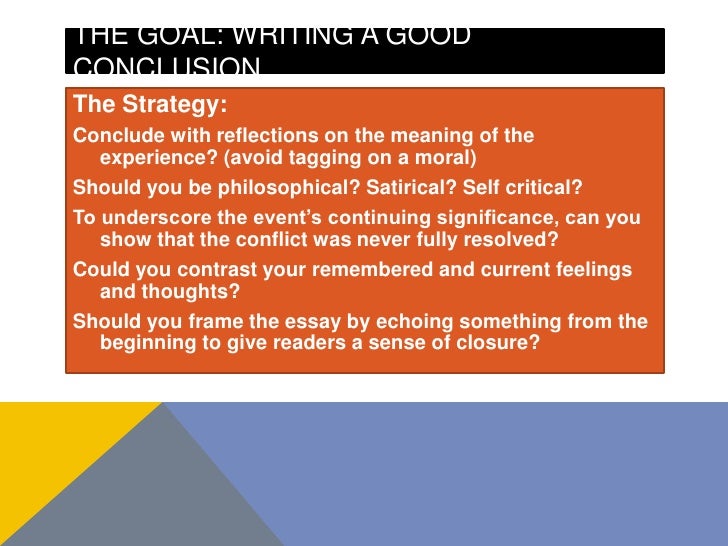 THE GOAL: WRITING A GOOD CONCLUSION

The Strategy:

Conclude with reflections on the meaning of the experience? (avoid tagging on a moral)

Should you be philosophical? Satirical? Self critical?

To underscore the event's continuing significance, can you show that the conflict was never fully resolved?

Could you contrast your remembered and current feelings and thoughts?

Should you frame the essay by echoing something from the beginning to give readers a sense of closure?